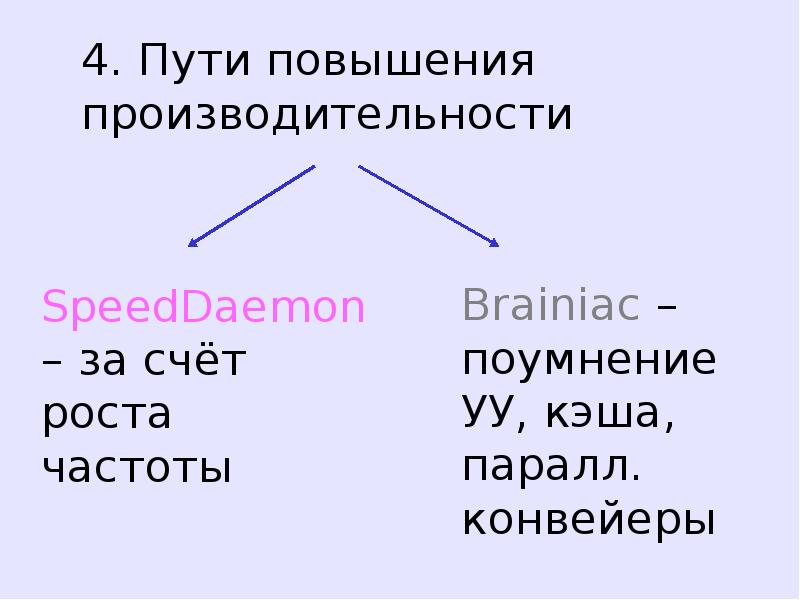 4. Пути повышения производительности

SpeedDaemon – за счёт роста частоты

Brainiac – поумнение УУ, кэша, паралл. конвейеры